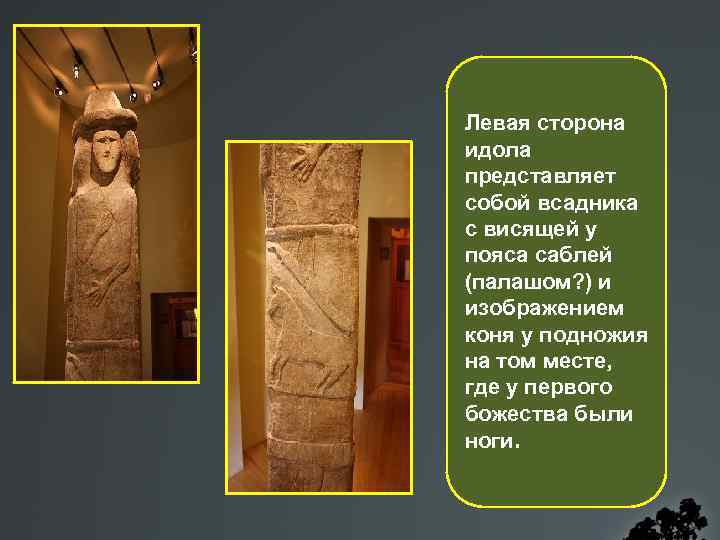 Левая сторона идола представляет собой всадника с висящей у пояса саблей (палашом?) и изображением коня у подножия на том месте, где у первого божества были ноги.